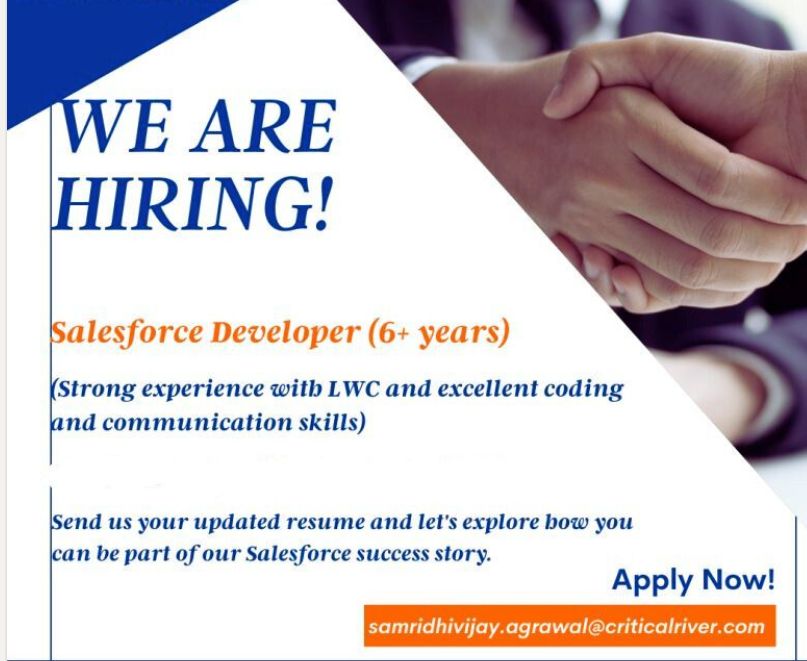 WE ARE HIRING!

Salesforce Developer (6+ years)

(Strong experience with LWC and excellent coding and communication skills)

Send us your updated resume and let's explore how you can be part of our Salesforce success story.

Apply Now!

samridhivijay.agrawal@criticalriver.com